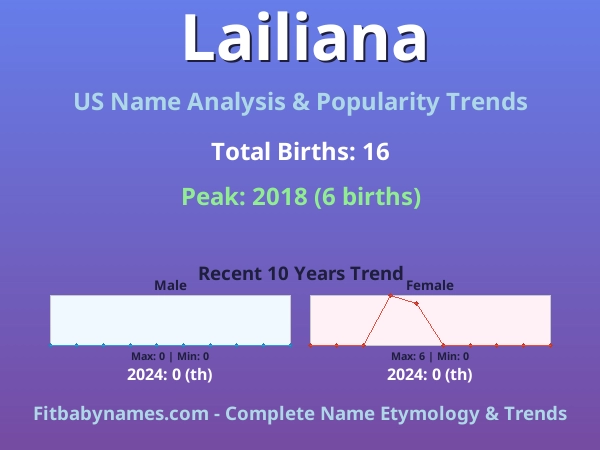 Lailiana

US Name Analysis & Popularity Trends

Total Births: 16

Peak: 2018 (6 births)

Recent 10 Years Trend

Male

Max: 0 | Min: 0

2024: 0 (th)

Female

Max: 6 | Min: 0

2024: 0 (th)

Fitbabynames.com - Complete Name Etymology & Trends